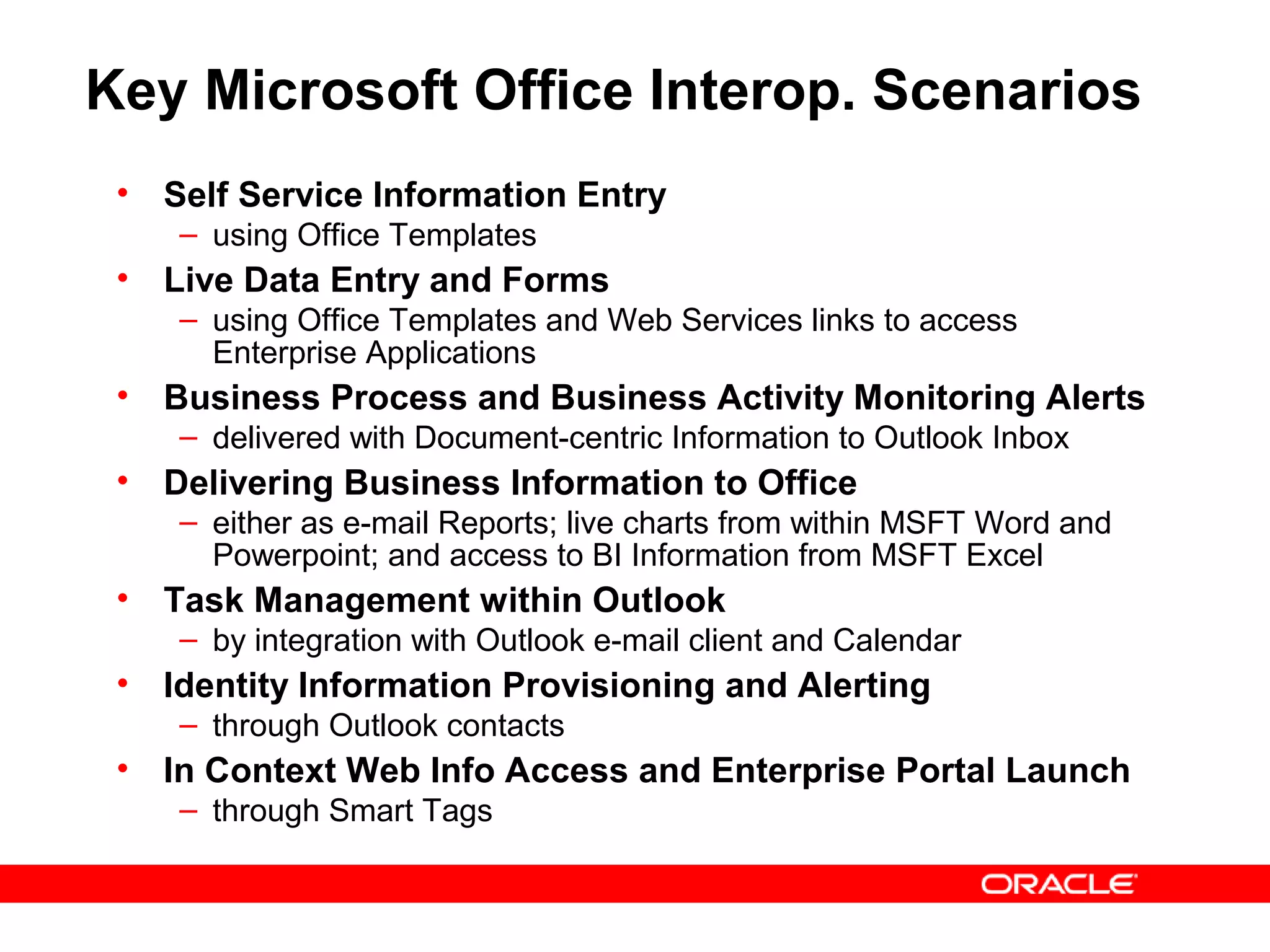 Key Microsoft Office Interop. Scenarios

• Self Service Information Entry
– using Office Templates
• Live Data Entry and Forms
– using Office Templates and Web Services links to access Enterprise Applications
• Business Process and Business Activity Monitoring Alerts
– delivered with Document-centric Information to Outlook Inbox
• Delivering Business Information to Office
– either as e-mail Reports; live charts from within MSFT Word and Powerpoint; and access to BI Information from MSFT Excel
• Task Management within Outlook
– by integration with Outlook e-mail client and Calendar
• Identity Information Provisioning and Alerting
– through Outlook contacts
• In Context Web Info Access and Enterprise Portal Launch
– through Smart Tags

ORACLE